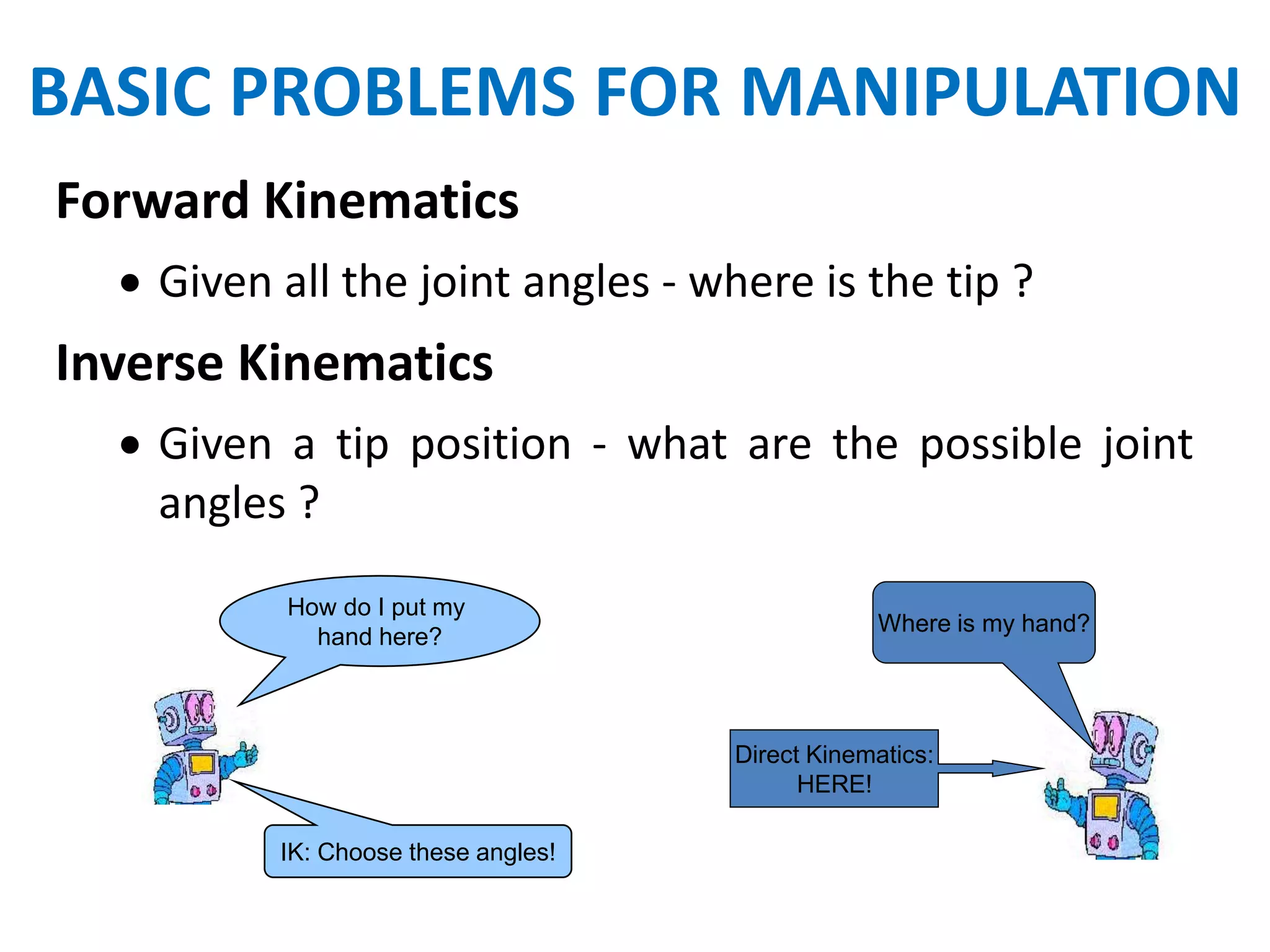 BASIC PROBLEMS FOR MANIPULATION

Forward Kinematics

• Given all the joint angles - where is the tip ?

Inverse Kinematics

• Given a tip position - what are the possible joint angles ?

How do I put my hand here?

IK: Choose these angles!

Where is my hand?

Direct Kinematics: HERE!